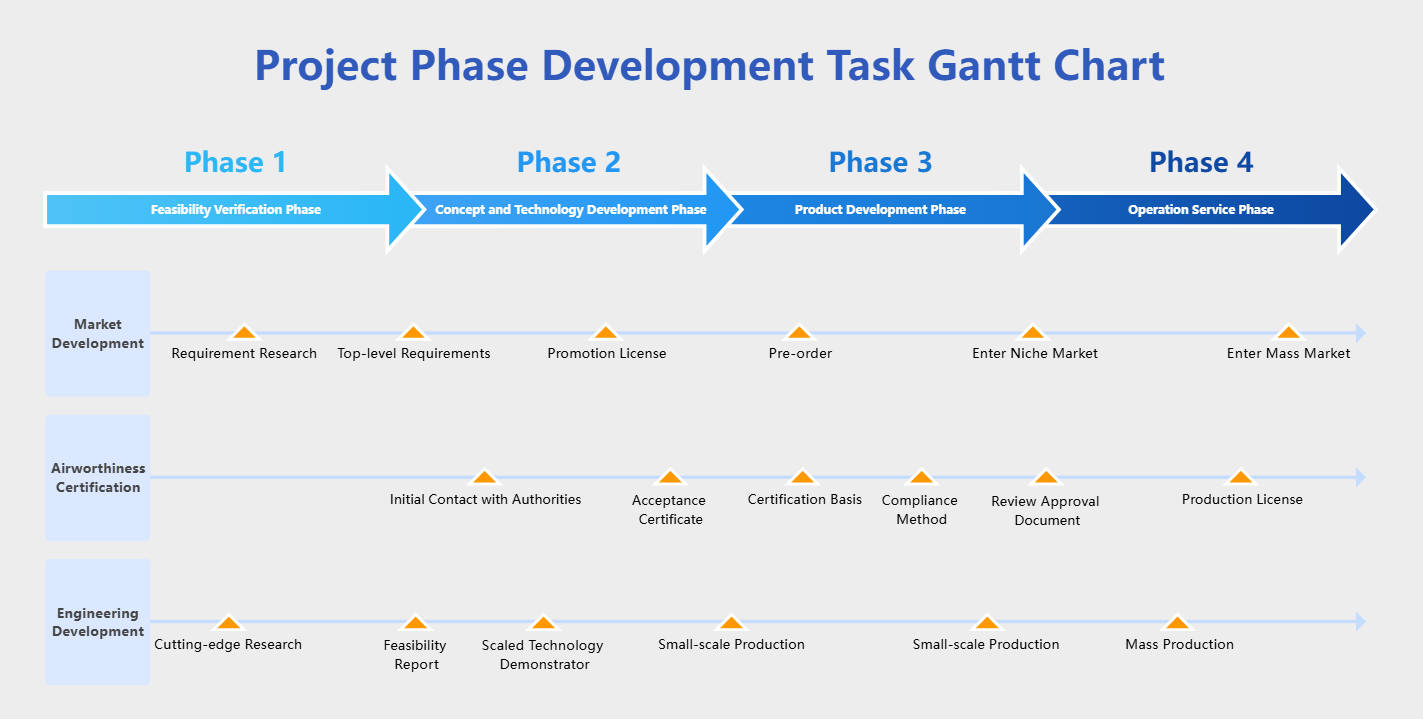 Project Phase Development Task Gantt Chart

Phase 1
Feasibility Verification Phase

Phase 2
Concept and Technology Development Phase

Phase 3
Product Development Phase

Phase 4
Operation Service Phase

Market Development
Requirement Research
Top-level Requirements
Promotion License
Pre-order
Enter Niche Market
Enter Mass Market

Airworthiness Certification
Initial Contact with Authorities
Acceptance Certificate
Certification Basis
Compliance Method
Review Approval Document
Production License

Engineering Development
Cutting-edge Research
Feasibility Report
Scaled Technology Demonstrator
Small-scale Production
Small-scale Production
Mass Production